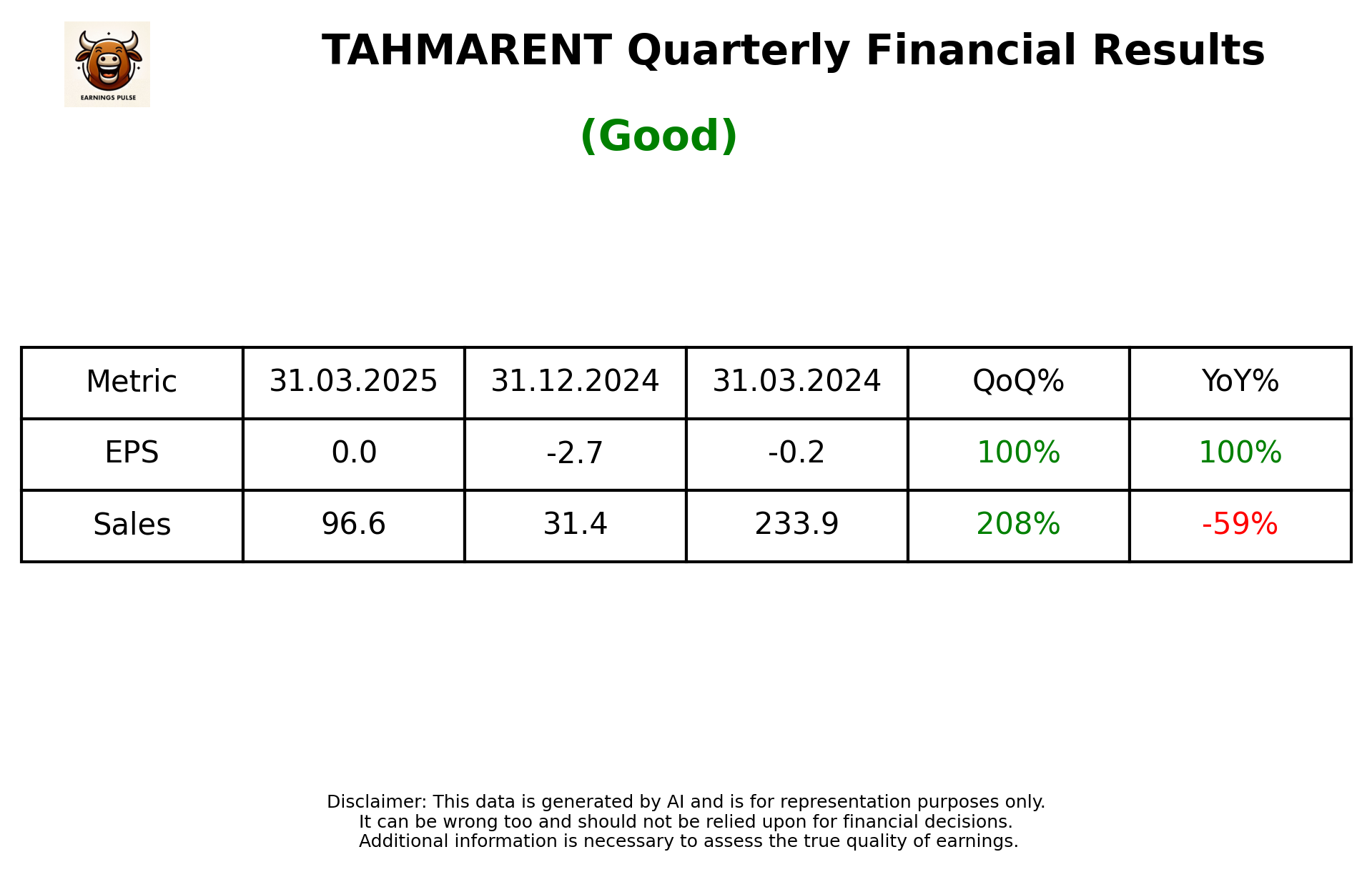 EARNINGS PULSE

TAHMARENT Quarterly Financial Results

(Good)

| Metric | 31.03.2025 | 31.12.2024 | 31.03.2024 | QoQ% | YoY% |
|---|---|---|---|---|---|
| EPS | 0.0 | -2.7 | -0.2 | 100% | 100% |
| Sales | 96.6 | 31.4 | 233.9 | 208% | -59% |

Disclaimer: This data is generated by AI and is for representation purposes only. It can be wrong too and should not be relied upon for financial decisions. Additional information is necessary to assess the true quality of earnings.